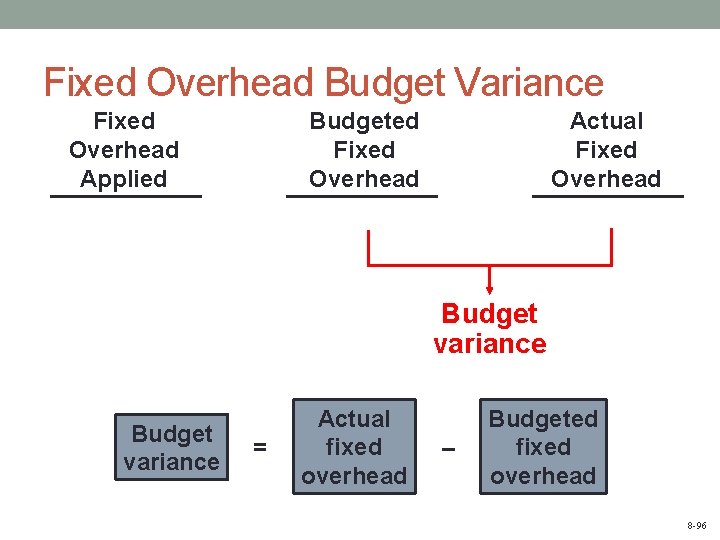 Fixed Overhead Budget Variance

Fixed Overhead Applied

Budgeted Fixed Overhead

Actual Fixed Overhead

Budget variance

Budget variance = Actual fixed overhead – Budgeted fixed overhead

8-96